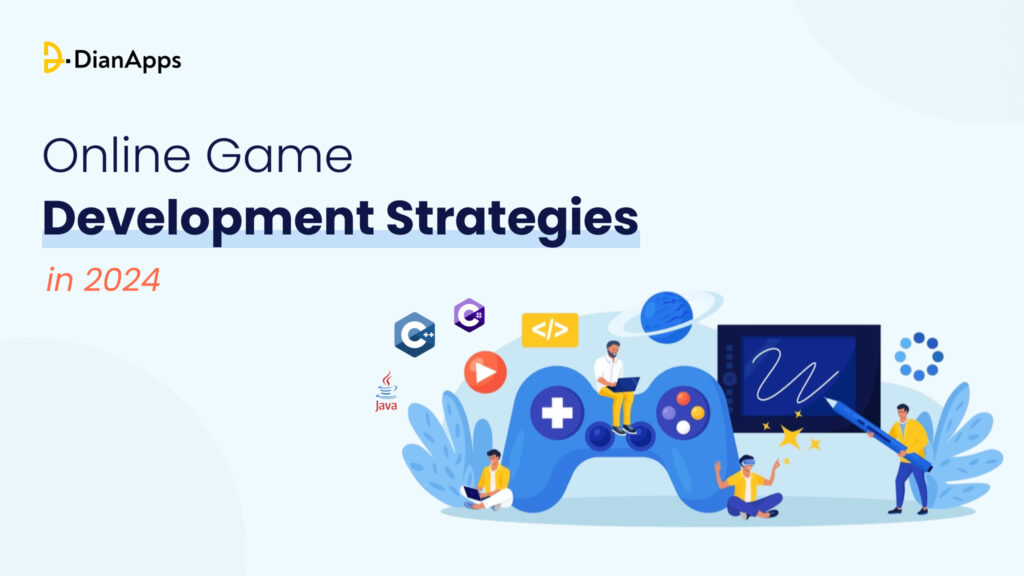 DianApps

Online Game
Development Strategies
in 2024

C++
C#
</>
Java